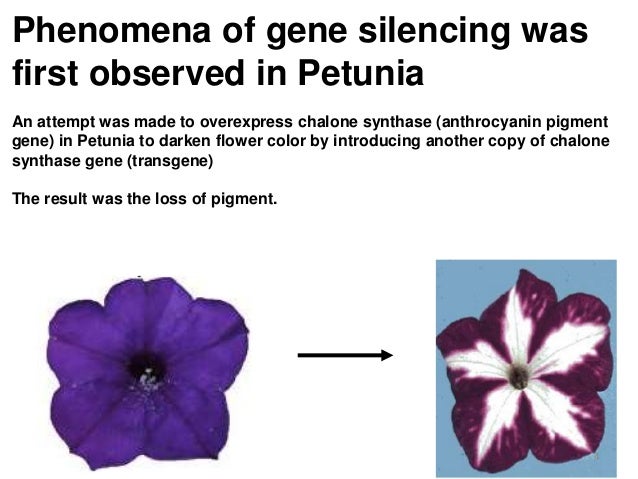 Phenomena of gene silencing was first observed in Petunia

An attempt was made to overexpress chalone synthase (anthrocyanin pigment gene) in Petunia to darken flower color by introducing another copy of chalone synthase gene (transgene)

The result was the loss of pigment.